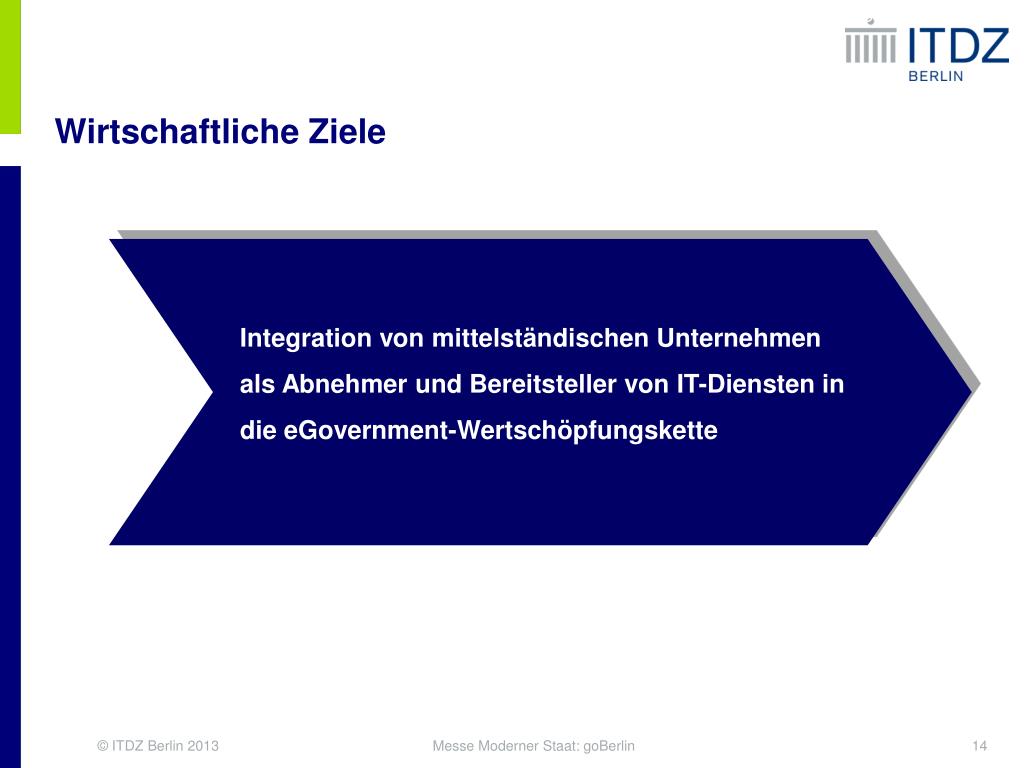 ITDZ
BERLIN

Wirtschaftliche Ziele

Integration von mittelständischen Unternehmen als Abnehmer und Bereitsteller von IT-Diensten in die eGovernment-Wertschöpfungskette

© ITDZ Berlin 2013 Messe Moderner Staat: goBerlin 14